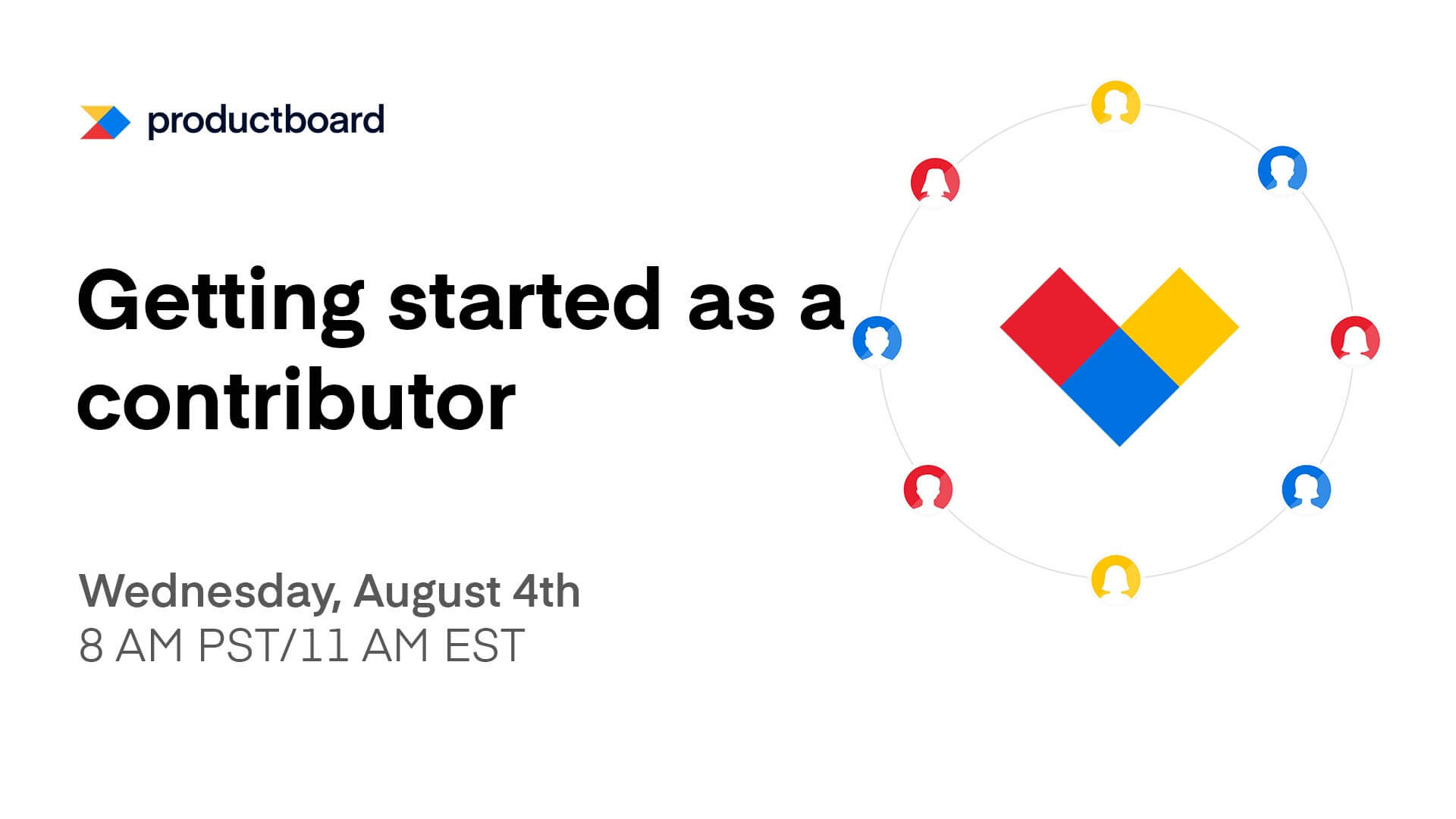 productboard

Getting started as a contributor

Wednesday, August 4th
8 AM PST/11 AM EST